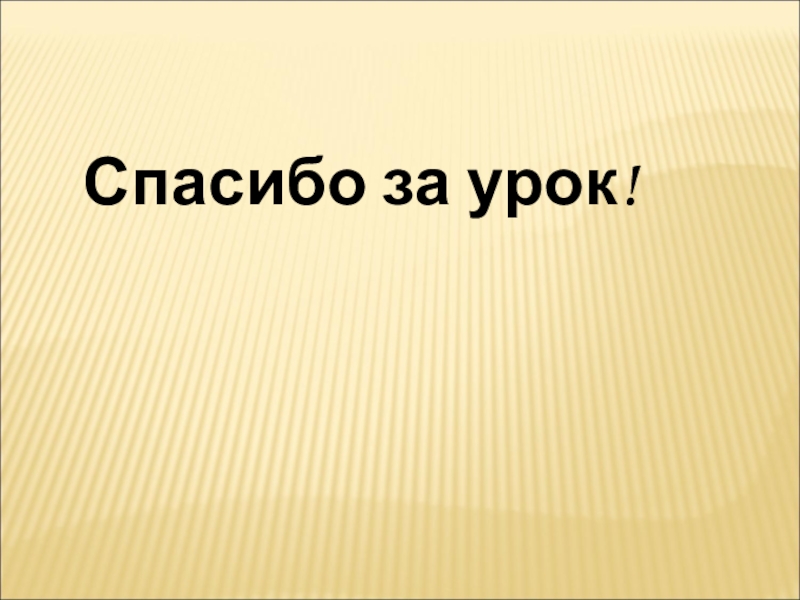 Спасибо за урок!